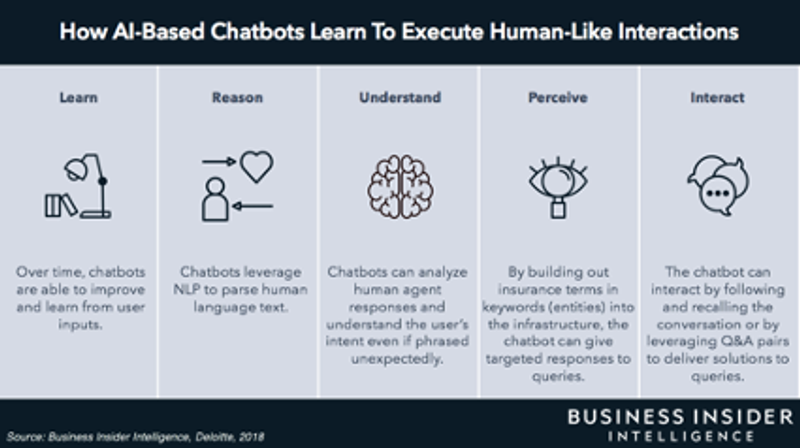 How AI-Based Chatbots Learn To Execute Human-Like Interactions

Learn

Over time, chatbots are able to improve and learn from user inputs.

Reason

Chatbots leverage NLP to parse human language text.

Understand

Chatbots can analyze human agent responses and understand the user's intent even if phrased unexpectedly.

Perceive

By building out insurance terms in keywords (entities) into the infrastructure, the chatbot can give targeted responses to queries.

Interact

The chatbot can interact by following and recalling the conversation or by leveraging Q&A pairs to deliver solutions to queries.

Source: Business Insider Intelligence, Deloitte, 2018

BUSINESS INSIDER
INTELLIGENCE